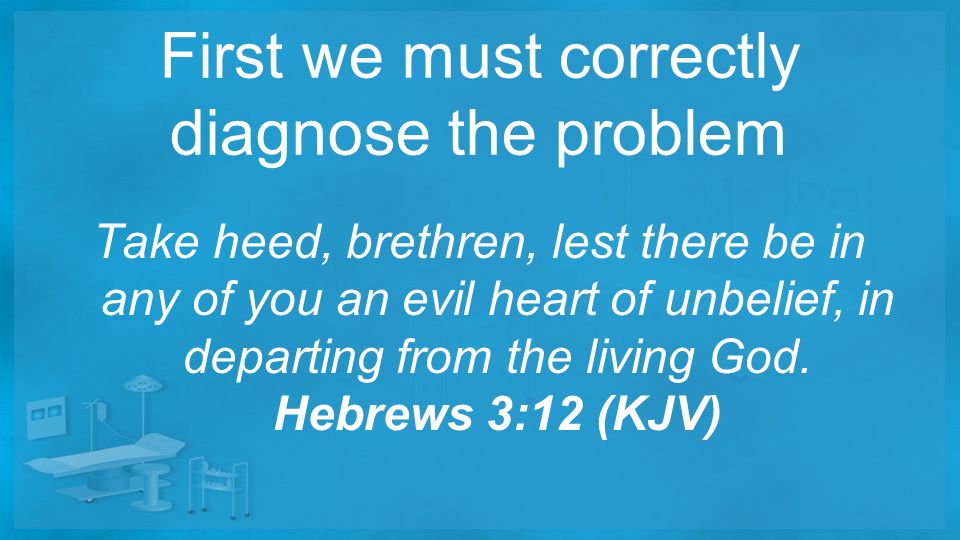 First we must correctly diagnose the problem

Take heed, brethren, lest there be in any of you an evil heart of unbelief, in departing from the living God.
Hebrews 3:12 (KJV)